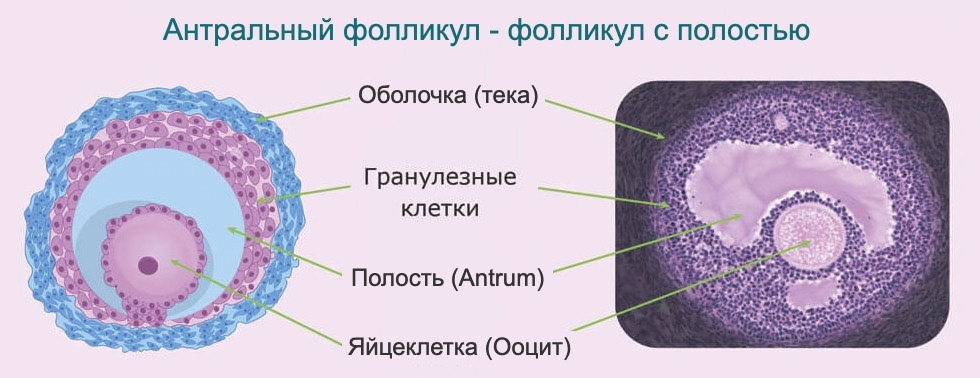 Антральный фолликул - фолликул с полостью

Оболочка (тека)

Гранулезные клетки

Полость (Antrum)

Яйцеклетка (Ооцит)